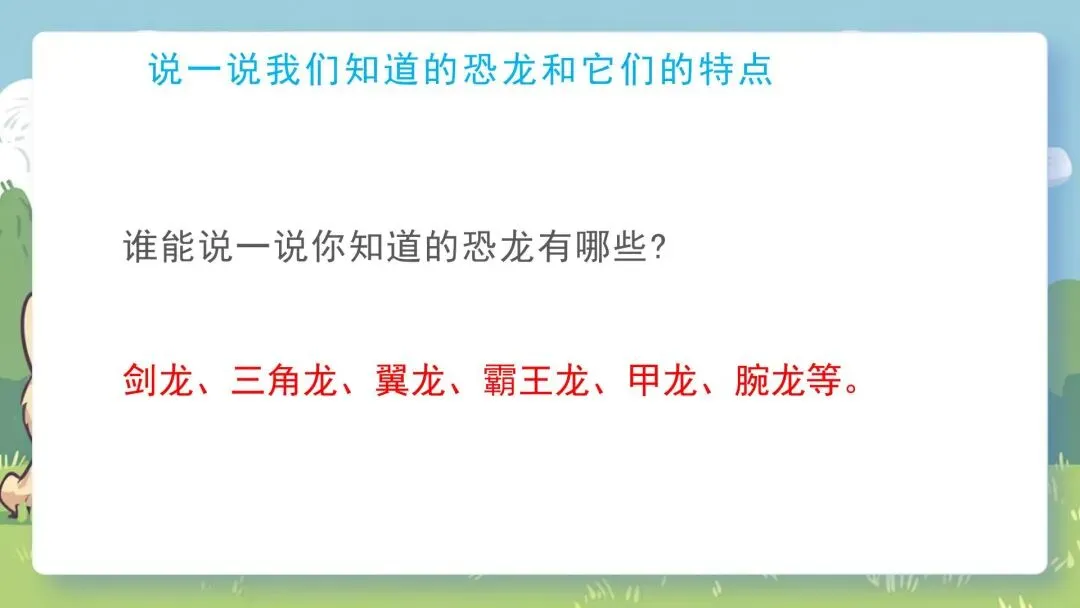 说一说我们知道的恐龙和它们的特点

谁能说一说你知道的恐龙有哪些?

剑龙、三角龙、翼龙、霸王龙、甲龙、腕龙等。